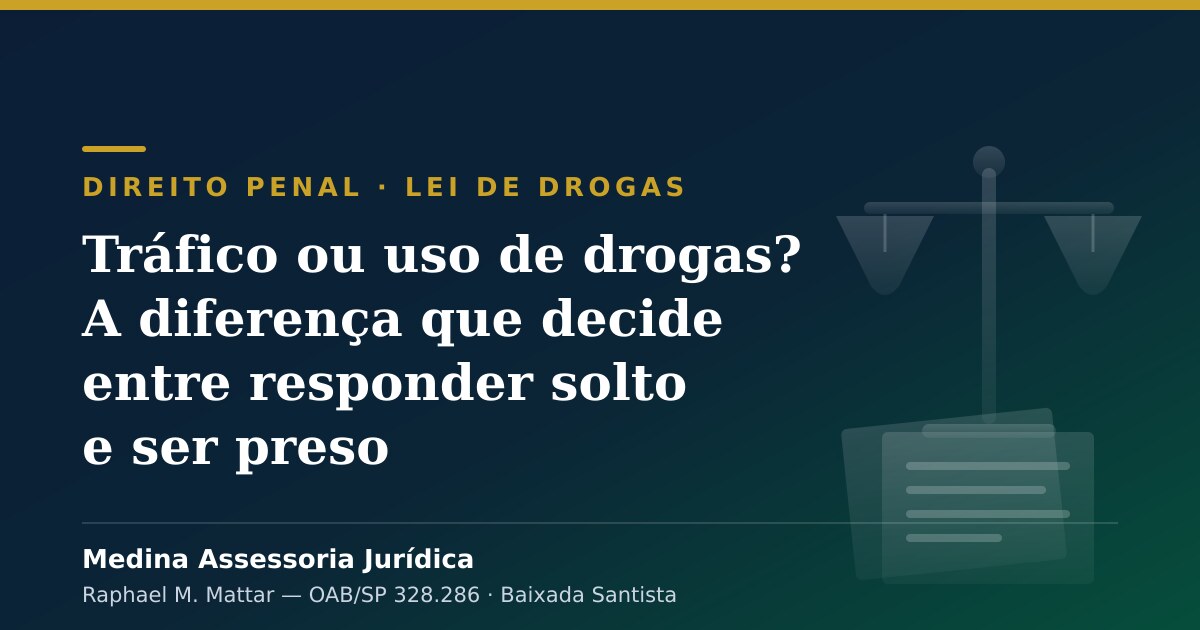 DIREITO PENAL · LEI DE DROGAS

Tráfico ou uso de drogas? A diferença que decide entre responder solto e ser preso

Medina Assessoria Jurídica

Raphael M. Mattar — OAB/SP 328.286 · Baixada Santista